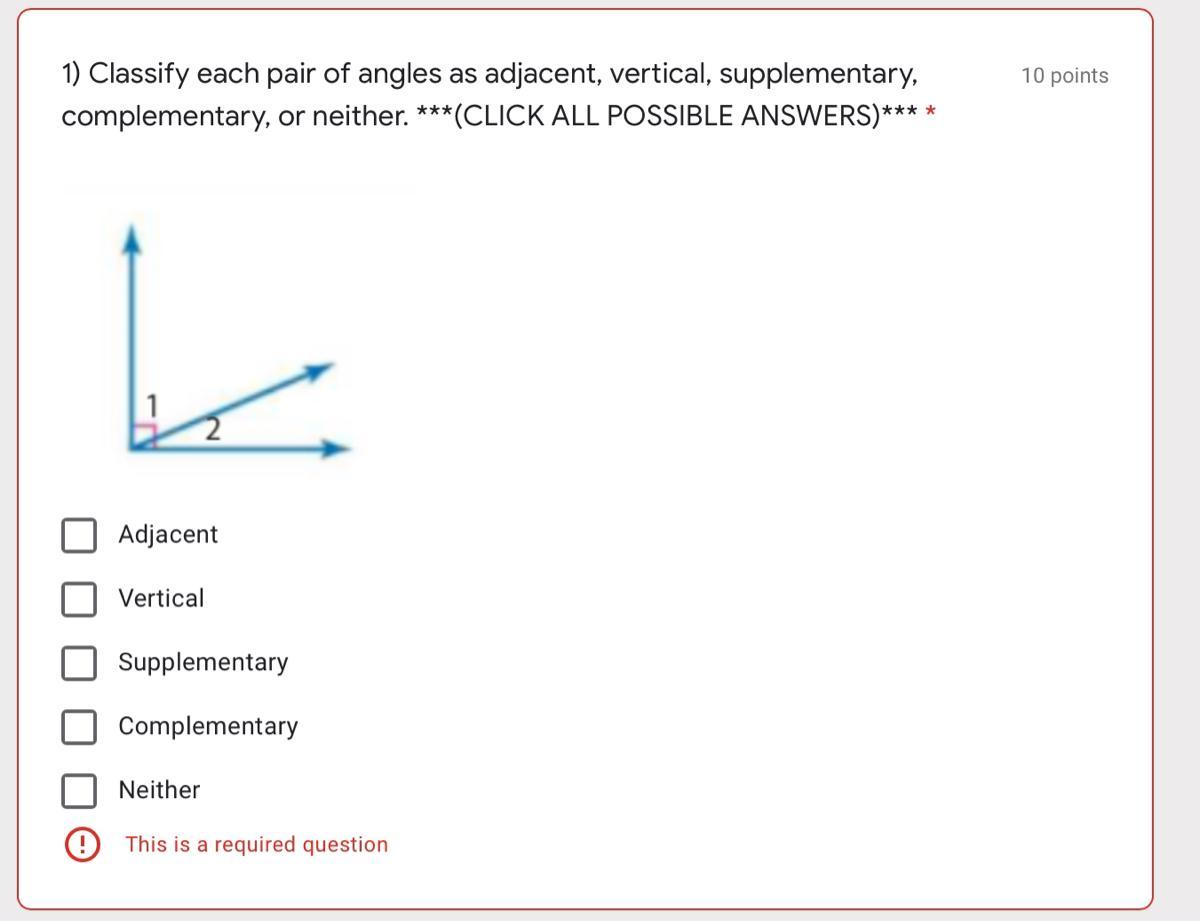 1) Classify each pair of angles as adjacent, vertical, supplementary, complementary, or neither. ***(CLICK ALL POSSIBLE ANSWERS)*** *

10 points

1
2

Adjacent

Vertical

Supplementary

Complementary

Neither

This is a required question